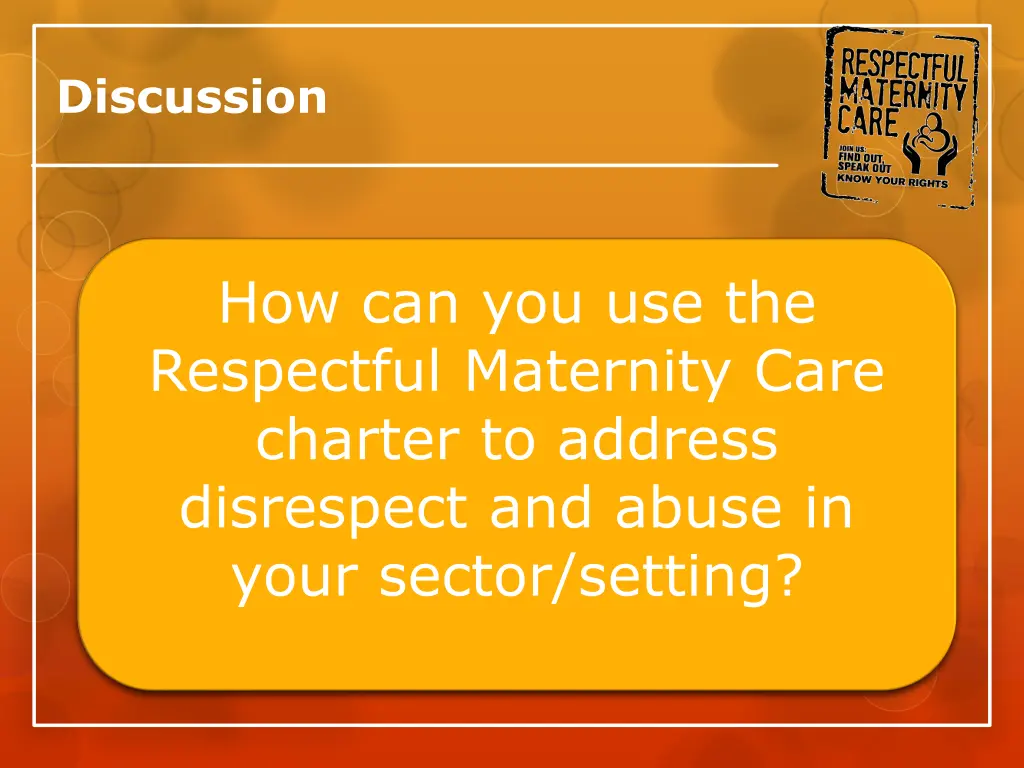 Discussion

RESPECTFUL MATERNITY CARE
JOIN US:
FIND OUT,
SPEAK OUT
KNOW YOUR RIGHTS

How can you use the Respectful Maternity Care charter to address disrespect and abuse in your sector/setting?